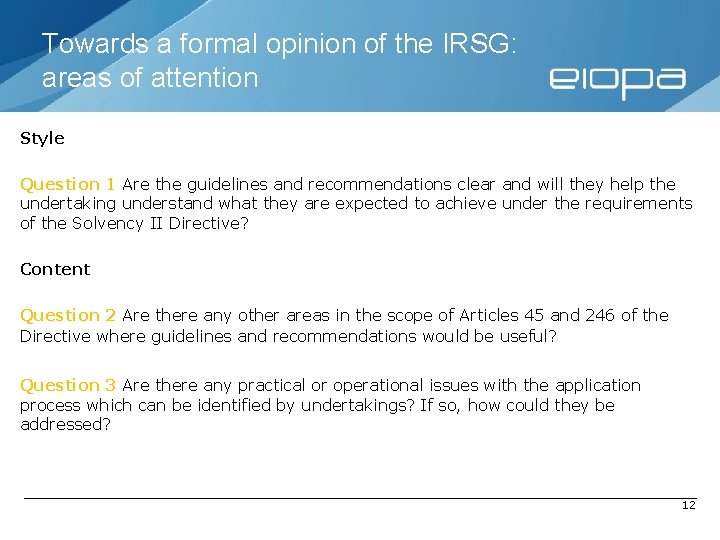 Towards a formal opinion of the IRSG: areas of attention

eiopa

Style

Question 1 Are the guidelines and recommendations clear and will they help the undertaking understand what they are expected to achieve under the requirements of the Solvency II Directive?

Content

Question 2 Are there any other areas in the scope of Articles 45 and 246 of the Directive where guidelines and recommendations would be useful?

Question 3 Are there any practical or operational issues with the application process which can be identified by undertakings? If so, how could they be addressed?

12